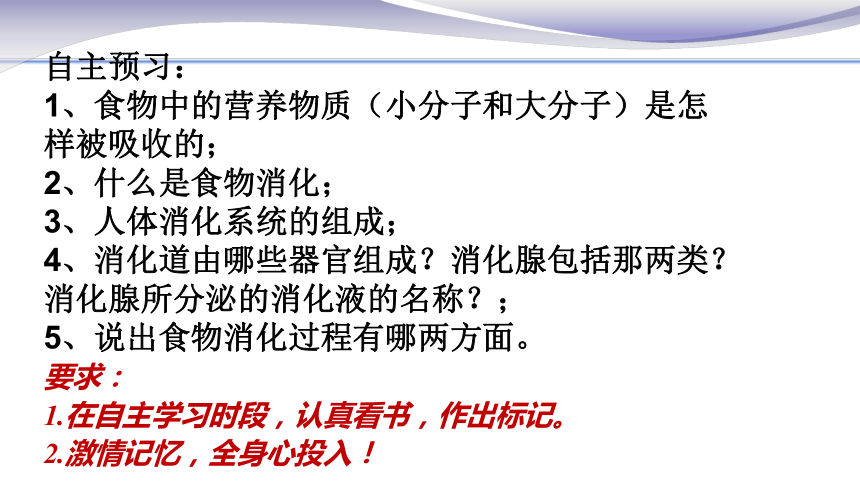 自主预习：
1、食物中的营养物质（小分子和大分子）是怎样被吸收的；
2、什么是食物消化；
3、人体消化系统的组成；
4、消化道由哪些器官组成？消化腺包括那两类？消化腺所分泌的消化液的名称？；
5、说出食物消化过程有哪两方面。
要求：
1.在自主学习时段，认真看书，作出标记。
2.激情记忆，全身心投入！